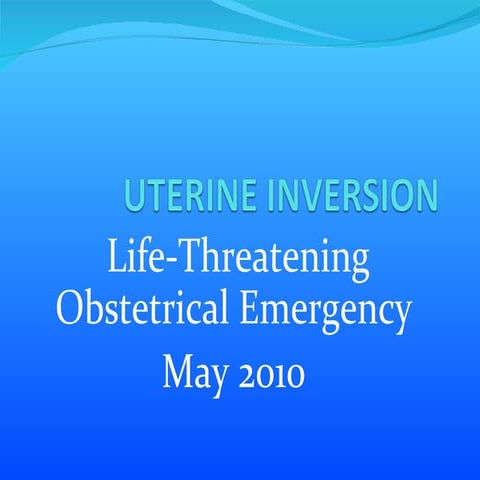 UTERINE INVERSION

Life-Threatening Obstetrical Emergency

May 2010